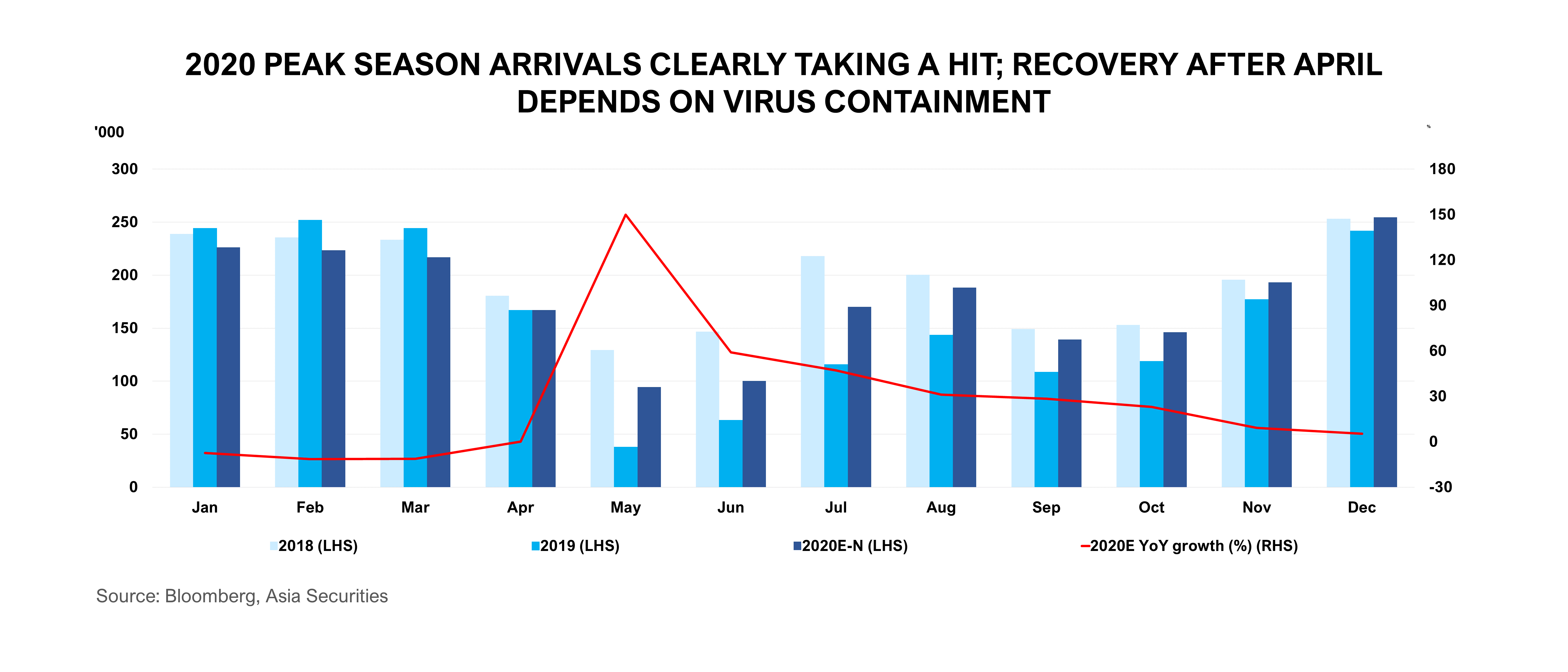 2020 PEAK SEASON ARRIVALS CLEARLY TAKING A HIT; RECOVERY AFTER APRIL DEPENDS ON VIRUS CONTAINMENT

'000

300
250
200
150
100
50
0

180
150
120
90
60
30
0
-30

Jan Feb Mar Apr May Jun Jul Aug Sep Oct Nov Dec

2018 (LHS) 2019 (LHS) 2020E-N (LHS) 2020E YoY growth (%) (RHS)

Source: Bloomberg, Asia Securities